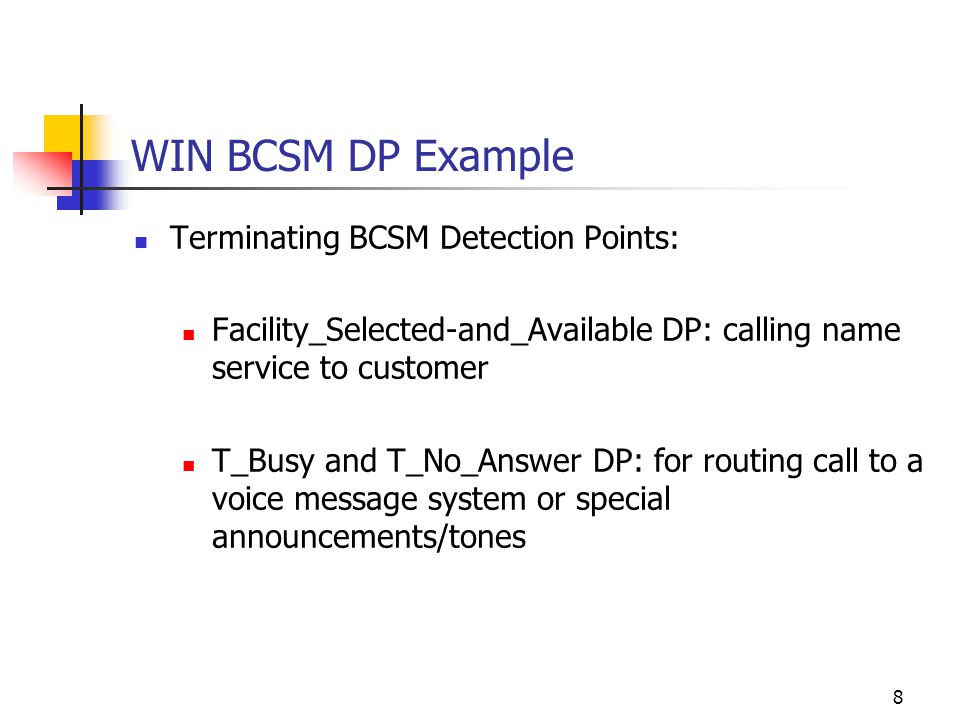 WIN BCSM DP Example

Terminating BCSM Detection Points:

Facility_Selected-and_Available DP: calling name service to customer

T_Busy and T_No_Answer DP: for routing call to a voice message system or special announcements/tones

8